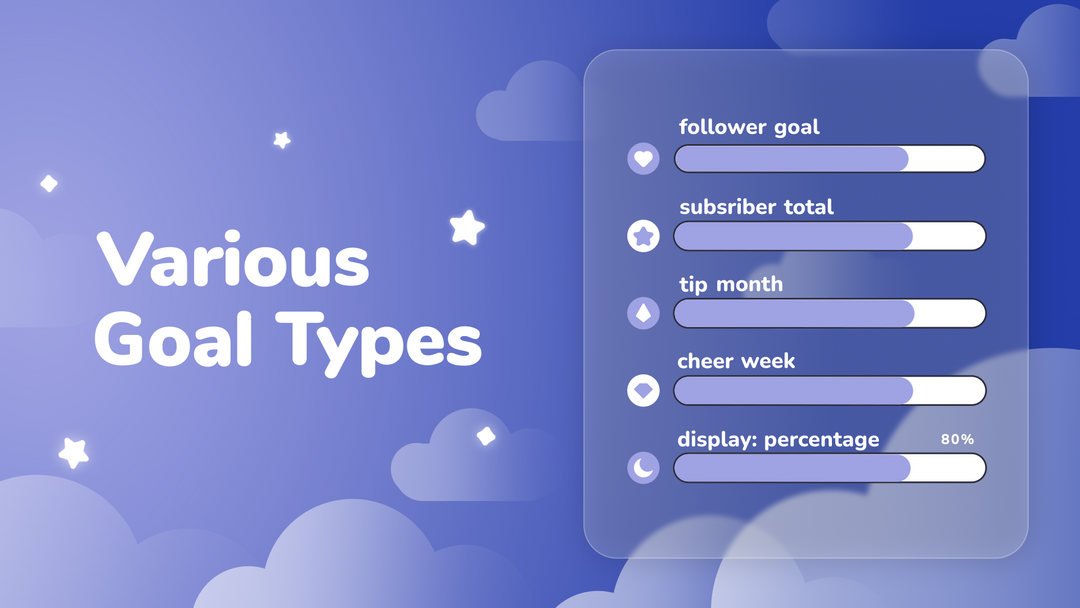 Various Goal Types

follower goal

subsriber total

tip month

cheer week

display: percentage 80%